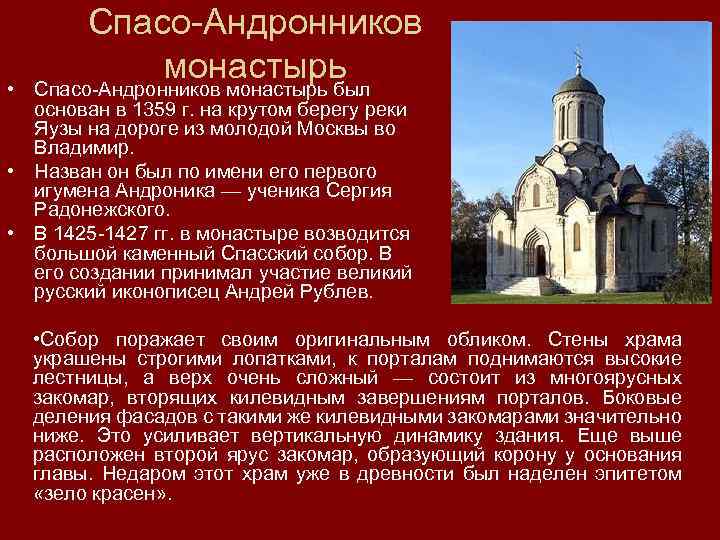 Спасо-Андронников монастырь

• Спасо-Андронников монастырь был основан в 1359 г. на крутом берегу реки Яузы на дороге из молодой Москвы во Владимир.
• Назван он был по имени его первого игумена Андроника — ученика Сергия Радонежского.
• В 1425-1427 гг. в монастыре возводится большой каменный Спасский собор. В его создании принимал участие великий русский иконописец Андрей Рублев.

•Собор поражает своим оригинальным обликом. Стены храма украшены строгими лопатками, к порталам поднимаются высокие лестницы, а верх очень сложный — состоит из многоярусных закомар, вторящих килевидным завершениям порталов. Боковые деления фасадов с такими же килевидными закомарами значительно ниже. Это усиливает вертикальную динамику здания. Еще выше расположен второй ярус закомар, образующий корону у основания главы. Недаром этот храм уже в древности был наделен эпитетом «зело красен».